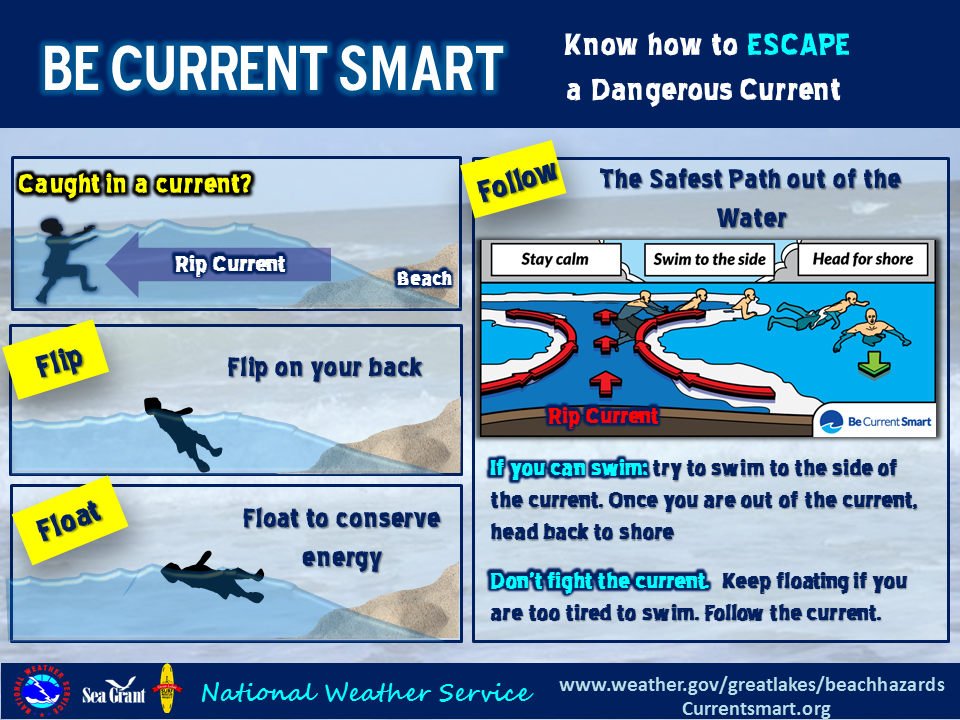 BE CURRENT SMART

Know how to ESCAPE a Dangerous Current

Caught in a current?

Rip Current

Beach

Flip

Flip on your back

Float

Float to conserve energy

Follow

The Safest Path out of the Water

Stay calm

Swim to the side

Head for shore

Rip Current

Be Current Smart

If you can swim: try to swim to the side of the current. Once you are out of the current, head back to shore

Don't fight the current. Keep floating if you are too tired to swim. Follow the current.

NATIONAL WEATHER SERVICE

Sea Grant

National Weather Service

www.weather.gov/greatlakes/beachhazards
Currentsmart.org